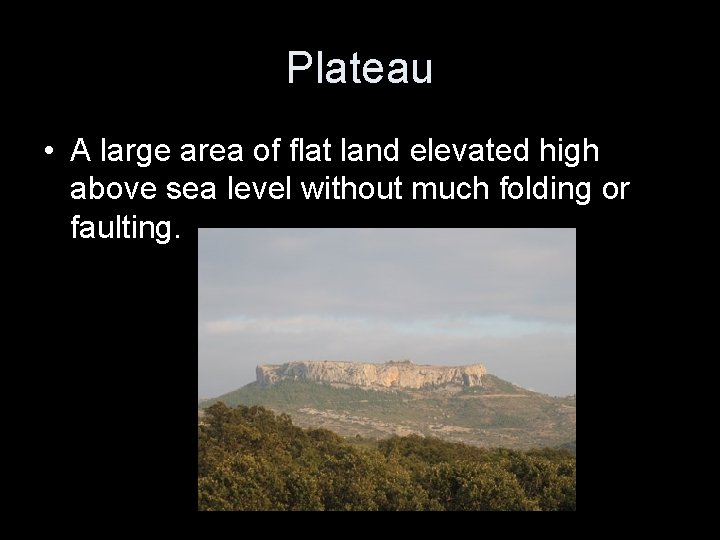 Plateau

• A large area of flat land elevated high above sea level without much folding or faulting.